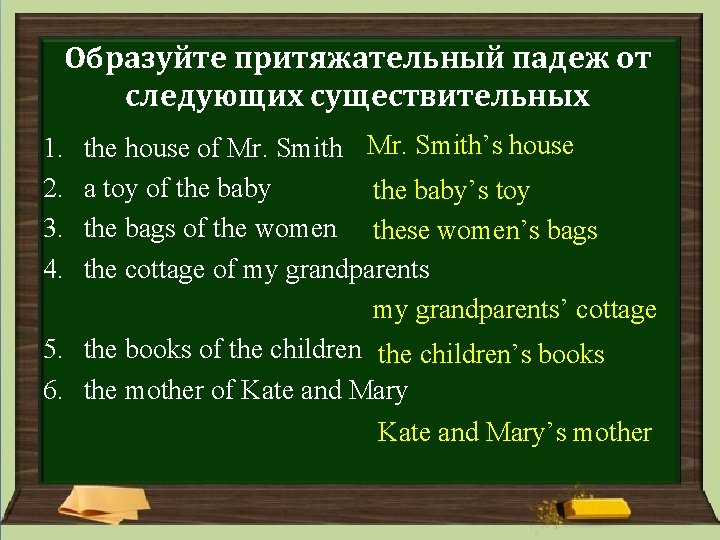 Образуйте притяжательный падеж от следующих существительных

1. the house of Mr. Smith Mr. Smith’s house
2. a toy of the baby the baby’s toy
3. the bags of the women these women’s bags
4. the cottage of my grandparents

my grandparents’ cottage

5. the books of the children the children’s books
6. the mother of Kate and Mary

Kate and Mary’s mother